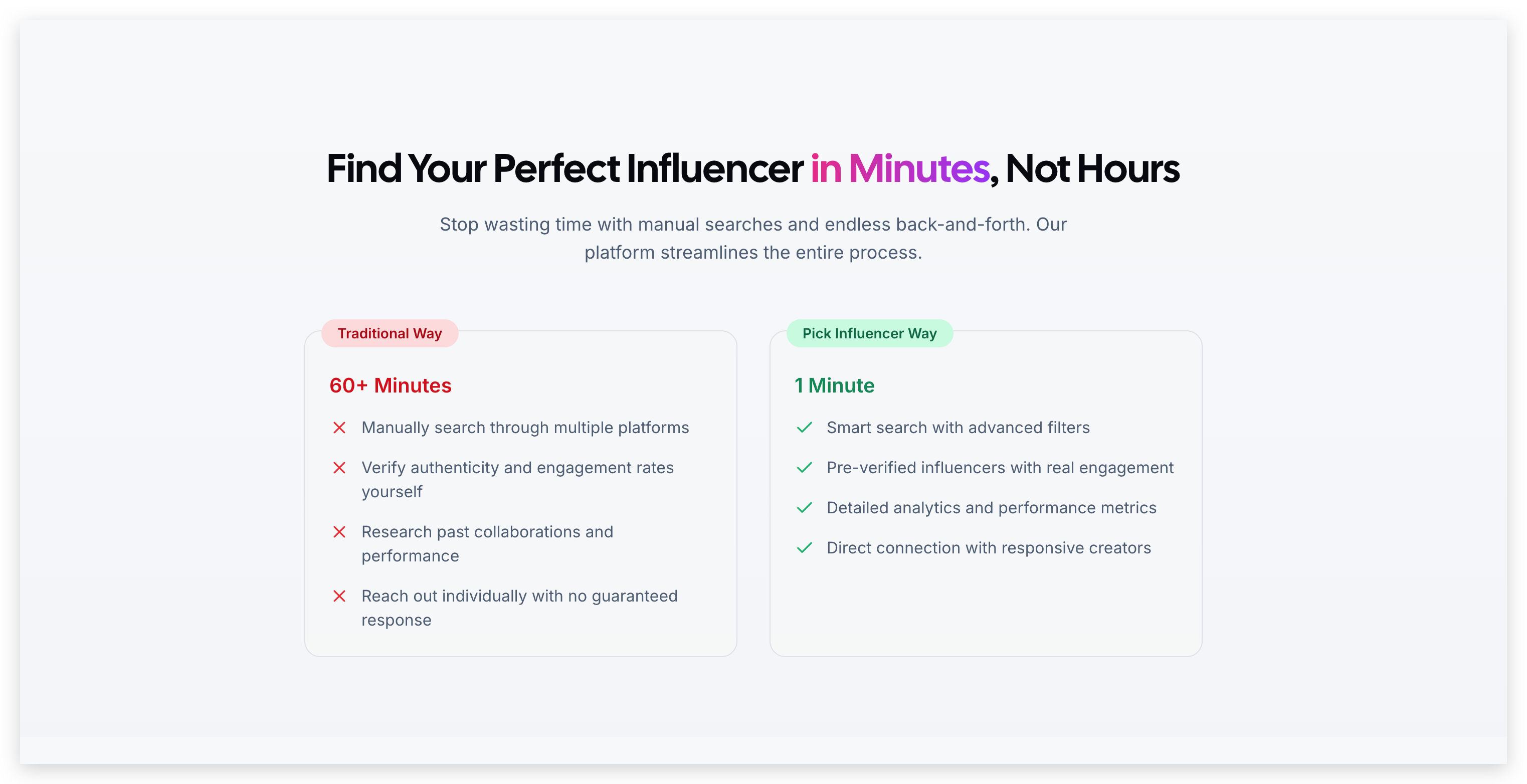 Find Your Perfect Influencer in Minutes, Not Hours

Stop wasting time with manual searches and endless back-and-forth. Our platform streamlines the entire process.

Traditional Way

60+ Minutes

Manually search through multiple platforms

Verify authenticity and engagement rates yourself

Research past collaborations and performance

Reach out individually with no guaranteed response

Pick Influencer Way

1 Minute

Smart search with advanced filters

Pre-verified influencers with real engagement

Detailed analytics and performance metrics

Direct connection with responsive creators